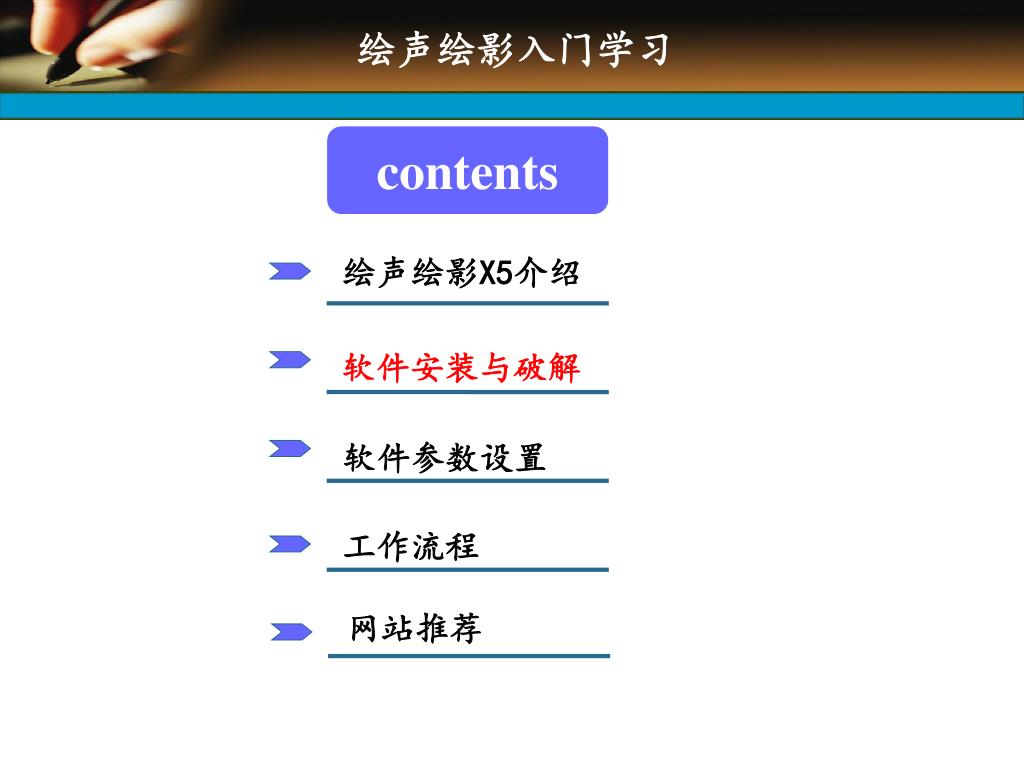 绘声绘影入门学习

contents

绘声绘影X5介绍

软件安装与破解

软件参数设置

工作流程

网站推荐